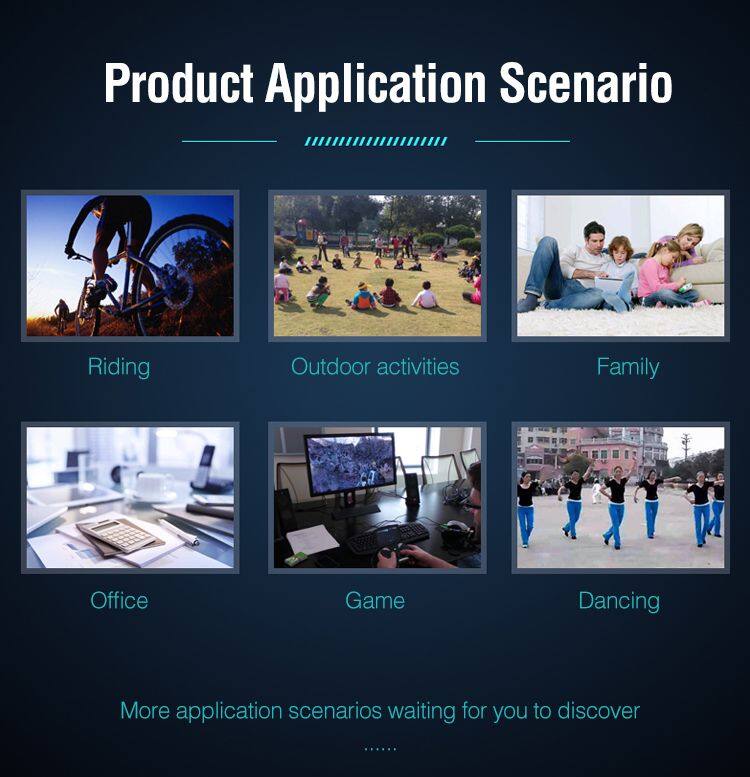 Product Application Scenario

Riding

Outdoor activities

Family

Office

Game

Dancing

More application scenarios waiting for you to discover

......